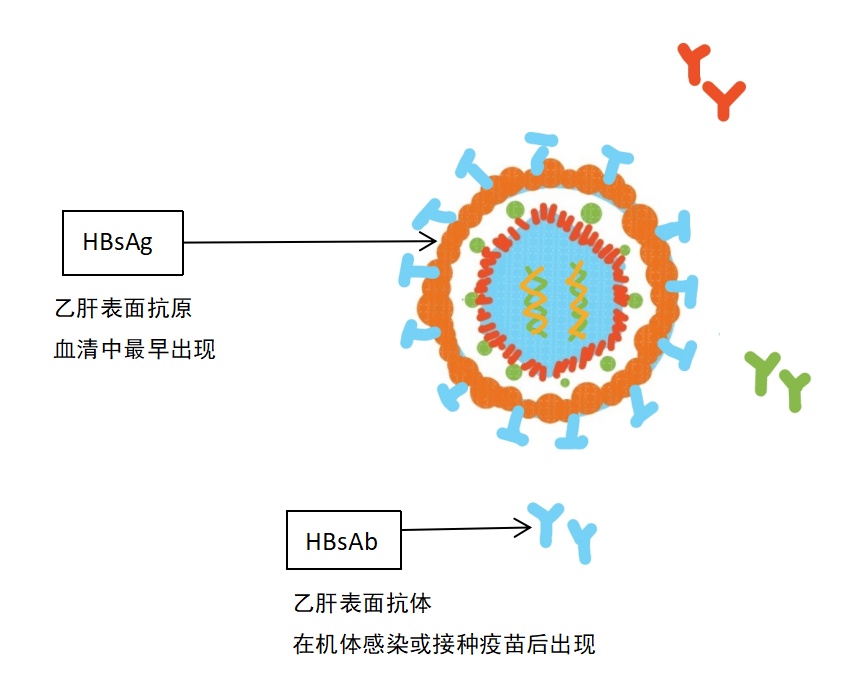 HBsAg

乙肝表面抗原

血清中最早出现

HBsAb

乙肝表面抗体

在机体感染或接种疫苗后出现